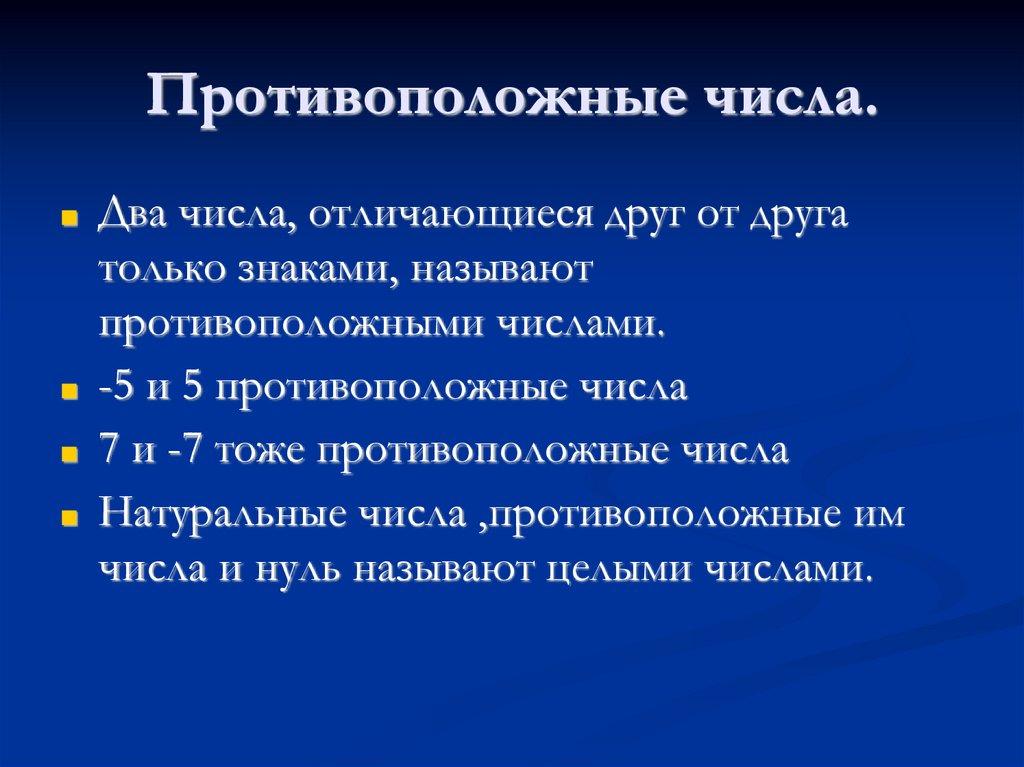 Противоположные числа.

Два числа, отличающиеся друг от друга только знаками, называют противоположными числами.

-5 и 5 противоположные числа

7 и -7 тоже противоположные числа

Натуральные числа ,противоположные им числа и нуль называют целыми числами.